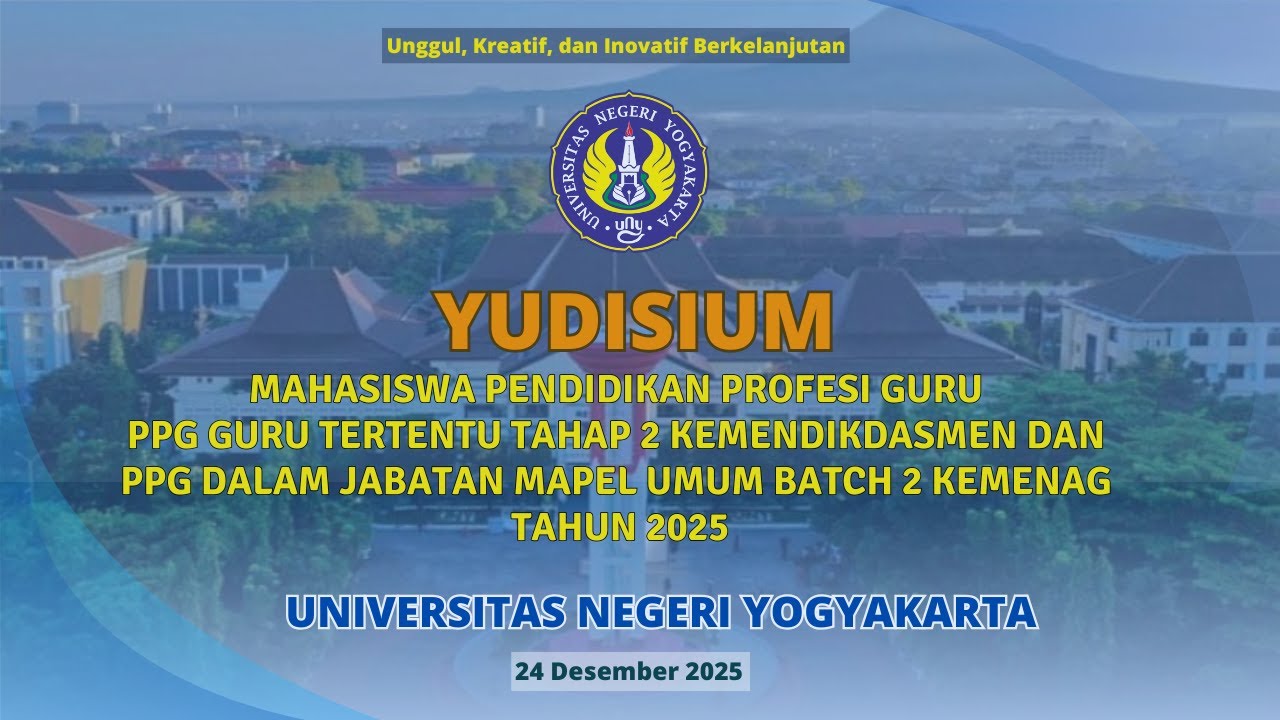 Unggul, Kreatif, dan Inovatif Berkelanjutan

UNIVERSITAS NEGERI YOGYAKARTA
uny

YUDISIUM

MAHASISWA PENDIDIKAN PROFESI GURU
PPG GURU TERTENTU TAHAP 2 KEMENDIKDASMEN DAN
PPG DALAM JABATAN MAPEL UMUM BATCH 2 KEMENAG
TAHUN 2025

UNIVERSITAS NEGERI YOGYAKARTA

24 Desember 2025